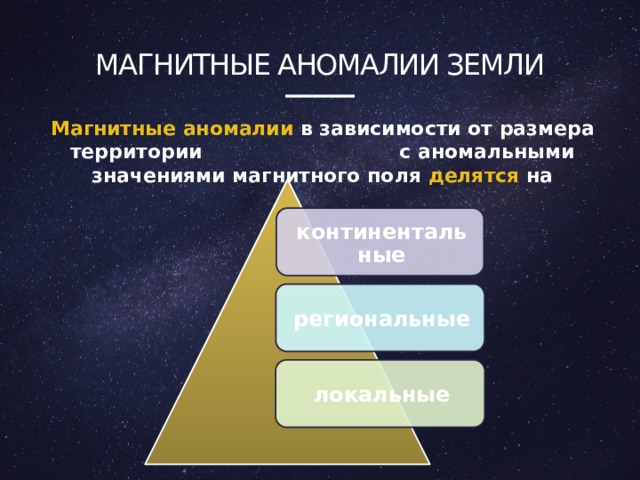 МАГНИТНЫЕ АНОМАЛИИ ЗЕМЛИ

Магнитные аномалии в зависимости от размера территории с аномальными значениями магнитного поля делятся на

континентальные

региональные

локальные